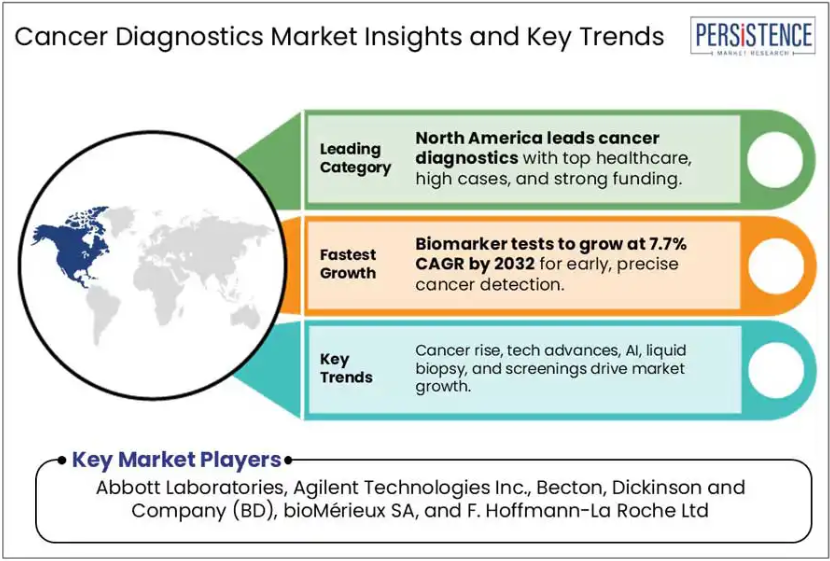 Cancer Diagnostics Market Insights and Key Trends

PERSISTENCE
MARKET RESEARCH

Leading Category

North America leads cancer diagnostics with top healthcare, high cases, and strong funding.

Fastest Growth

Biomarker tests to grow at 7.7% CAGR by 2032 for early, precise cancer detection.

Key Trends

Cancer rise, tech advances, AI, liquid biopsy, and screenings drive market growth.

Key Market Players

Abbott Laboratories, Agilent Technologies Inc., Becton, Dickinson and Company (BD), bioMérieux SA, and F. Hoffmann-La Roche Ltd